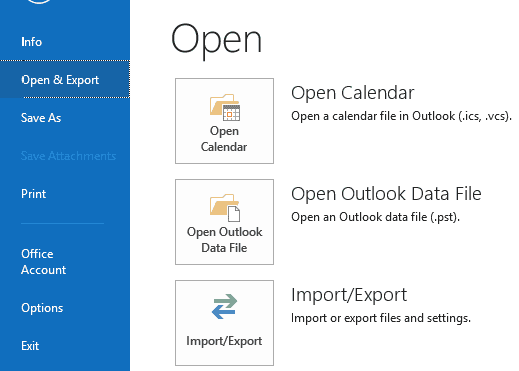 Info

Open & Export

Save As

Save Attachments

Print

Office Account

Options

Exit

Open

Open Calendar

Open Calendar

Open a calendar file in Outlook (.ics, .vcs).

Open Outlook Data File

Open Outlook Data File

Open an Outlook data file (.pst).

Import/Export

Import/Export

Import or export files and settings.